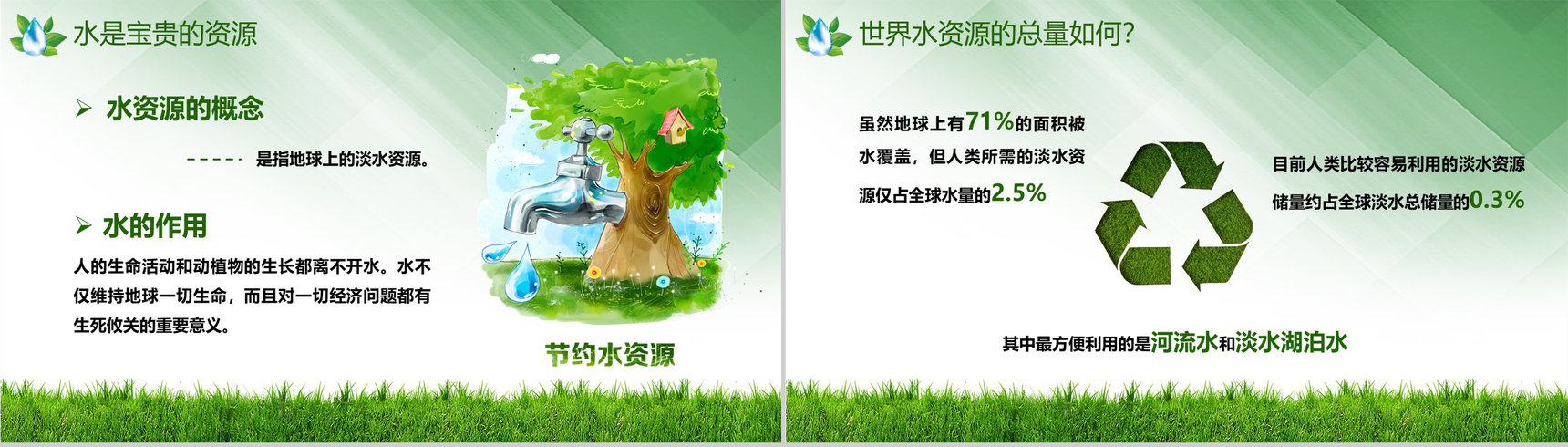 水是宝贵的资源

➢ 水资源的概念

----- 是指地球上的淡水资源。

➢ 水的作用

人的生命活动和动植物的生长都离不开水。水不仅维持地球一切生命，而且对一切经济问题都有生死攸关的重要意义。

节约水资源

世界水资源的总量如何?

虽然地球上有71%的面积被水覆盖，但人类所需的淡水资源仅占全球水量的2.5%

目前人类比较容易利用的淡水资源储量约占全球淡水总储量的0.3%

其中最方便利用的是河流水和淡水湖泊水